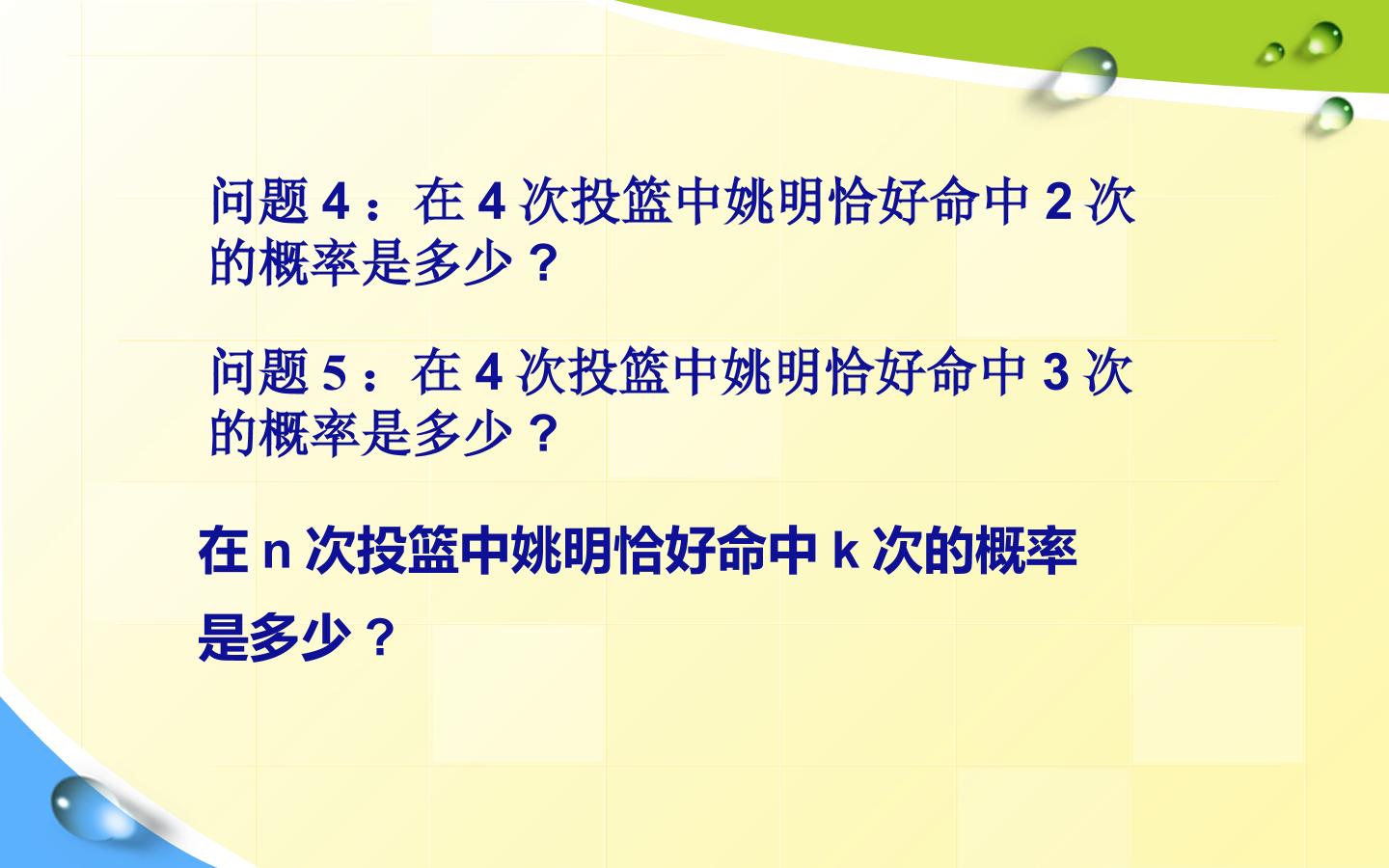 问题 4 ：在 4 次投篮中姚明恰好命中 2 次的概率是多少？

问题 5 ：在 4 次投篮中姚明恰好命中 3 次的概率是多少？

在 n 次投篮中姚明恰好命中 k 次的概率是多少？